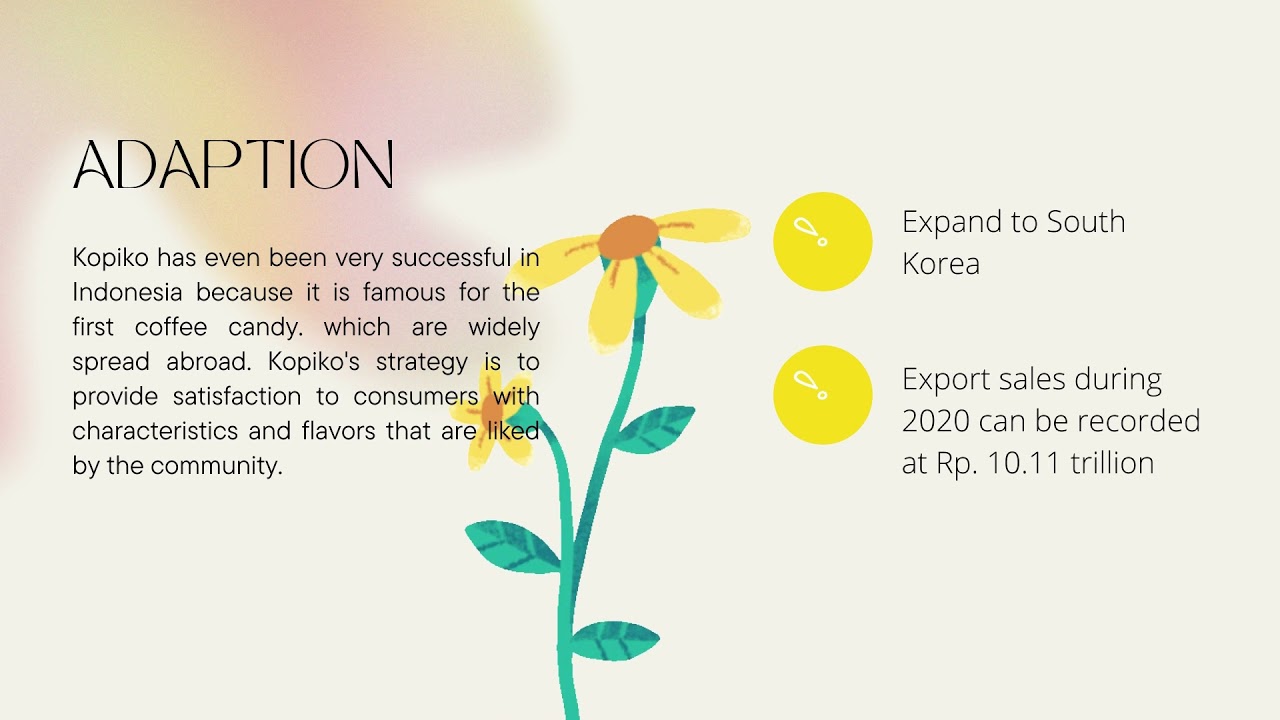 ADAPTION

Kopiko has even been very successful in Indonesia because it is famous for the first coffee candy. which are widely spread abroad. Kopiko's strategy is to provide satisfaction to consumers with characteristics and flavors that are liked by the community.

Expand to South Korea

Export sales during 2020 can be recorded at Rp. 10.11 trillion